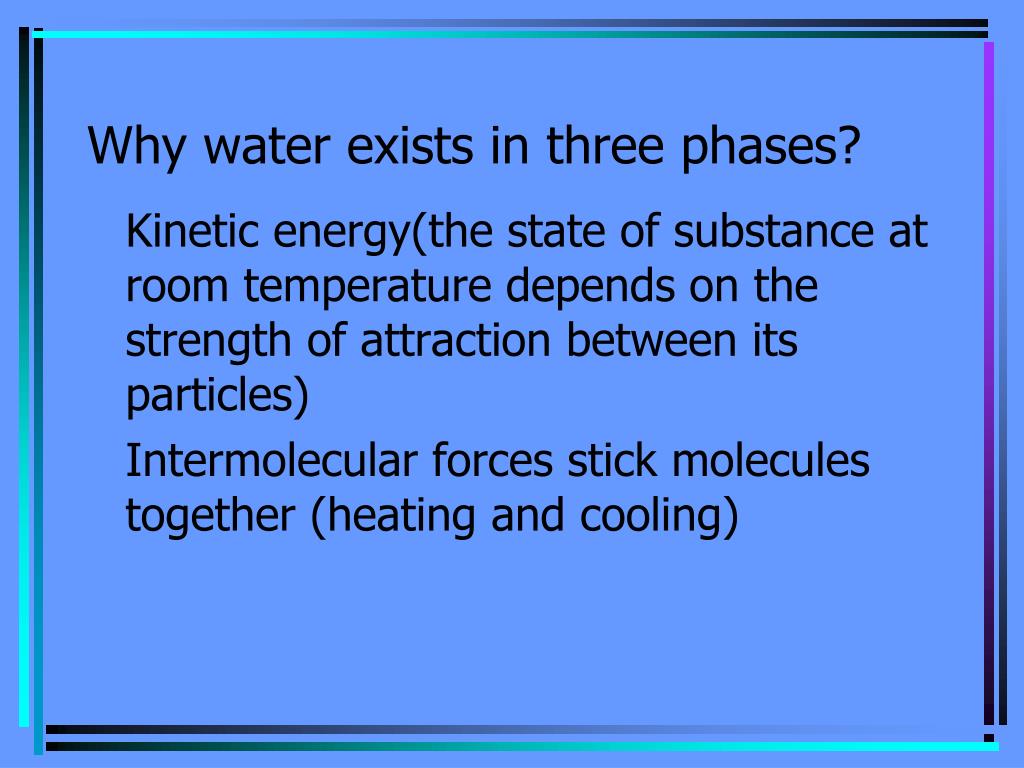 Why water exists in three phases?

Kinetic energy(the state of substance at room temperature depends on the strength of attraction between its particles)

Intermolecular forces stick molecules together (heating and cooling)